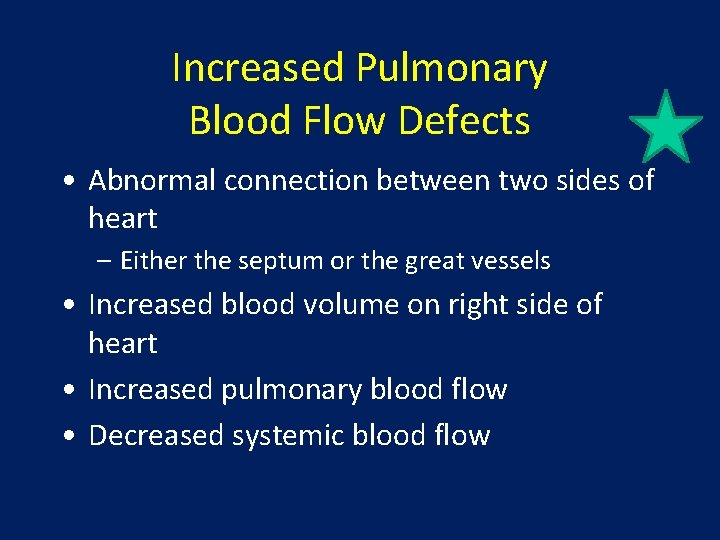 Increased Pulmonary Blood Flow Defects

• Abnormal connection between two sides of heart
  – Either the septum or the great vessels
• Increased blood volume on right side of heart
• Increased pulmonary blood flow
• Decreased systemic blood flow